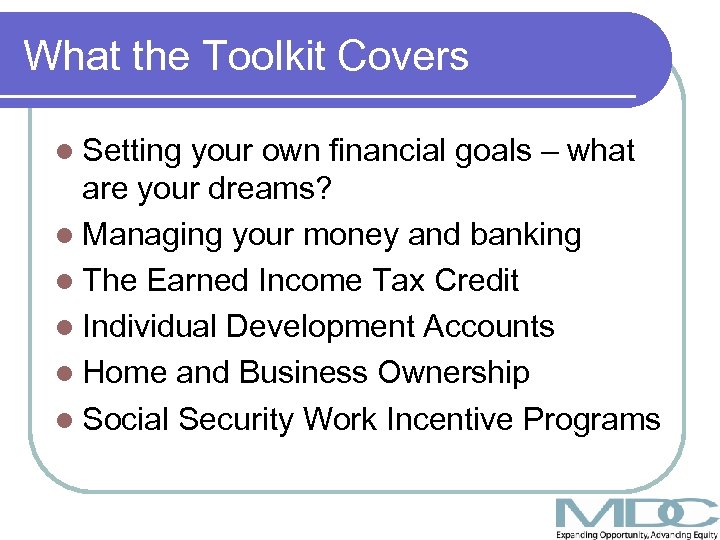 What the Toolkit Covers

- Setting your own financial goals – what are your dreams?
- Managing your money and banking
- The Earned Income Tax Credit
- Individual Development Accounts
- Home and Business Ownership
- Social Security Work Incentive Programs

MDC
Expanding Opportunity, Advancing Equity